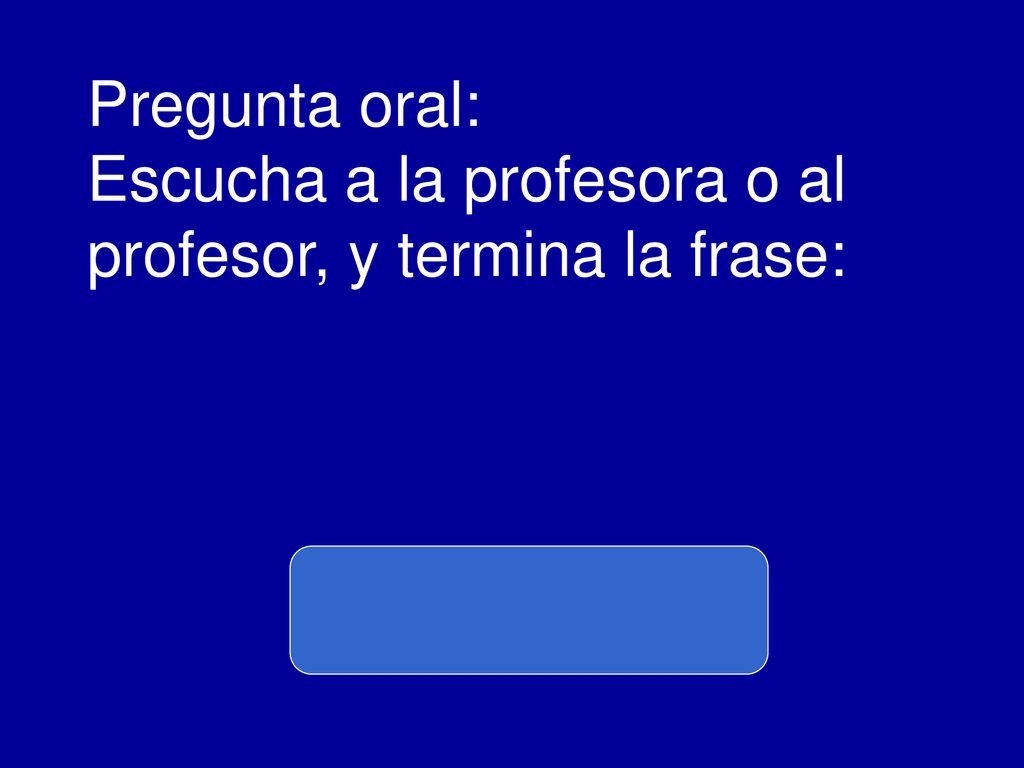 Pregunta oral:
Escucha a la profesora o al profesor, y termina la frase: